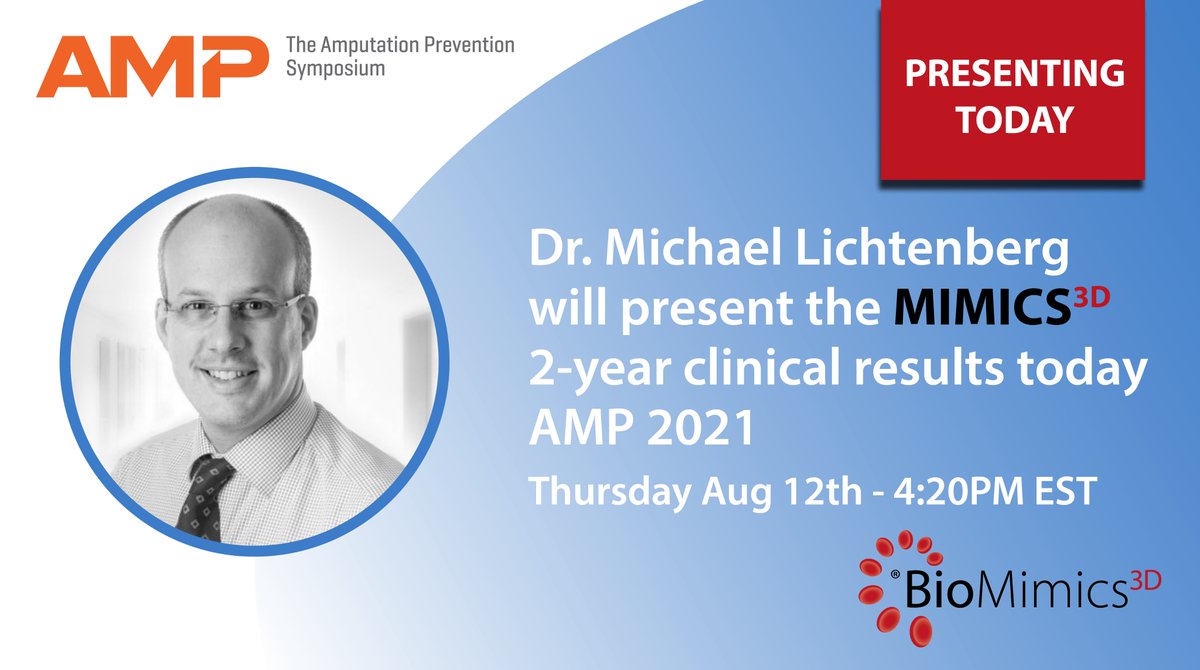 AMP The Amputation Prevention Symposium

PRESENTING TODAY

Dr. Michael Lichtenberg will present the MIMICS$^{3D}$ 2-year clinical results today AMP 2021

Thursday Aug 12th - 4:20PM EST

® BioMimics$^{3D}$